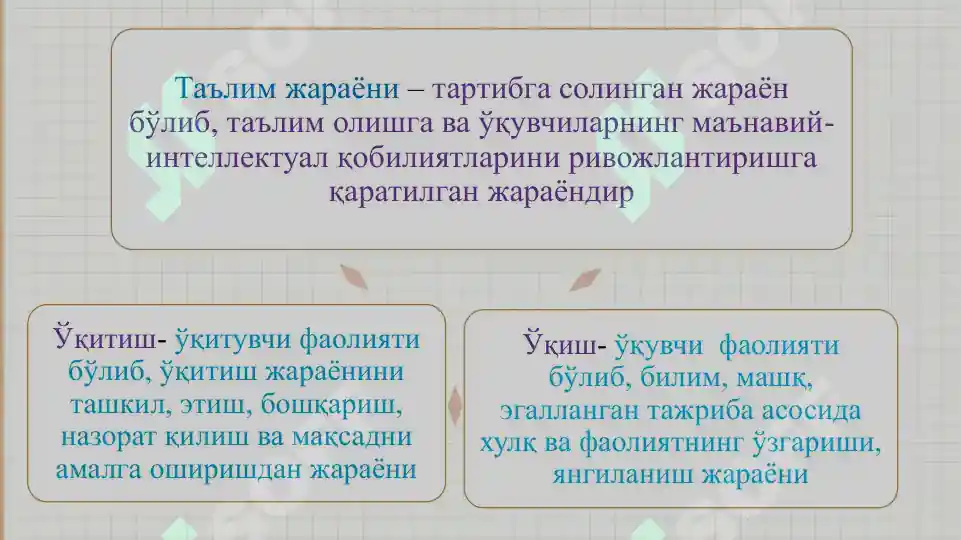 Таълим жараёни – тартибга солинган жараён бўлиб, таълим олишга ва ўқувчиларнинг маънавий-интеллектуал қобилиятларини ривожлантиришга қаратилган жараёндир

Ўқитиш- ўқитувчи фаолияти бўлиб, ўқитиш жараёнини ташкил, этиш, бошқариш, назорат қилиш ва мақсадни амалга оширишдан жараёни

Ўқиш- ўқувчи фаолияти бўлиб, билим, машқ, эгалланган тажриба асосида хулқ ва фаолиятнинг ўзгариши, янгиланиш жараёни